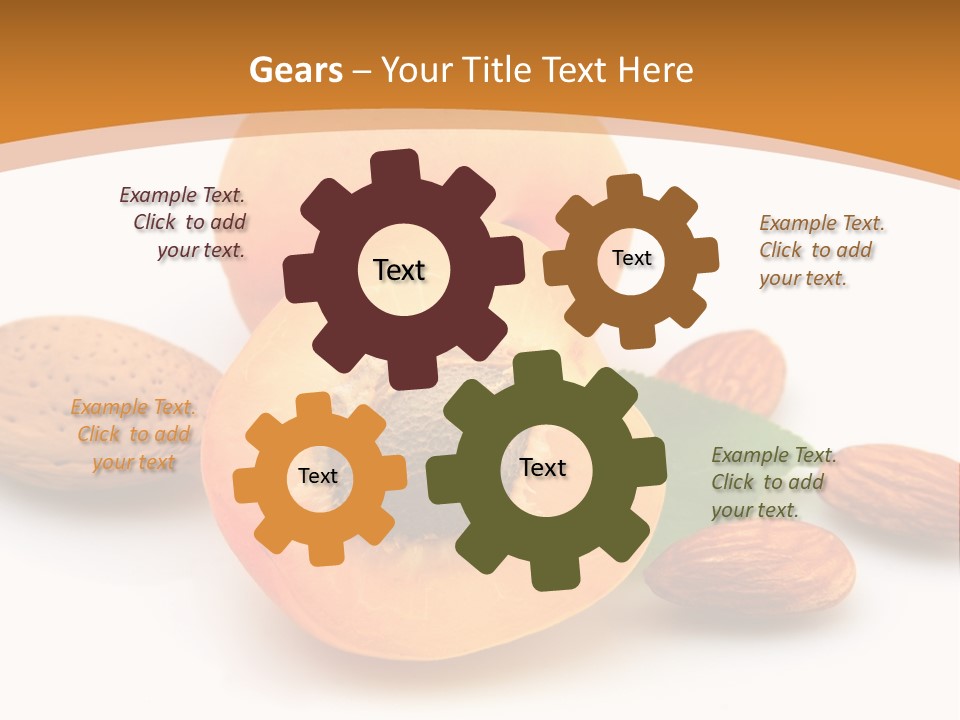 Gears – Your Title Text Here

Example Text. Click to add your text.

Text

Text

Example Text. Click to add your text.

Example Text. Click to add your text

Text

Text

Example Text. Click to add your text.